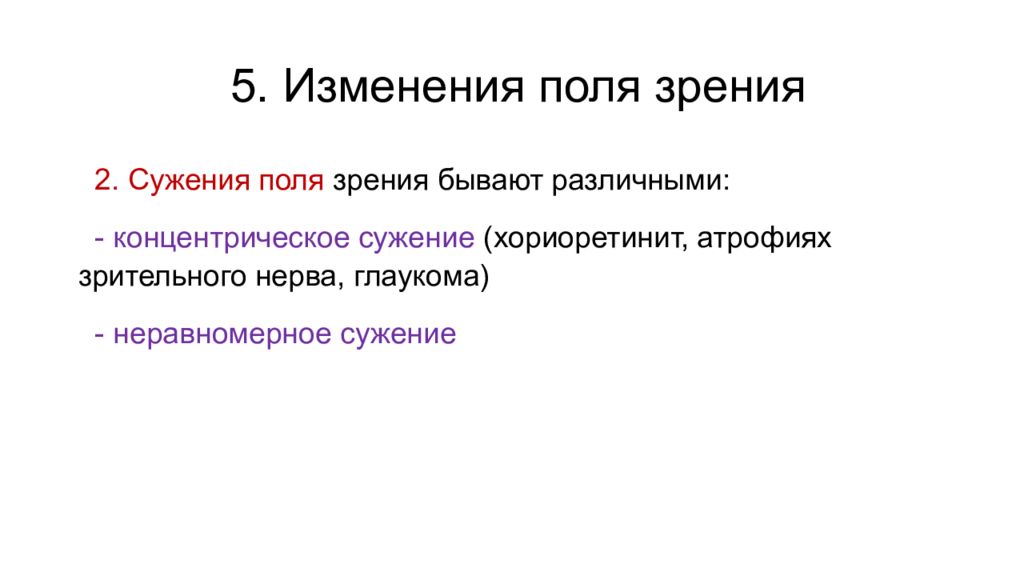 5. Изменения поля зрения

2. Сужения поля зрения бывают различными:

- концентрическое сужение (хориоретинит, атрофиях зрительного нерва, глаукома)

- неравномерное сужение